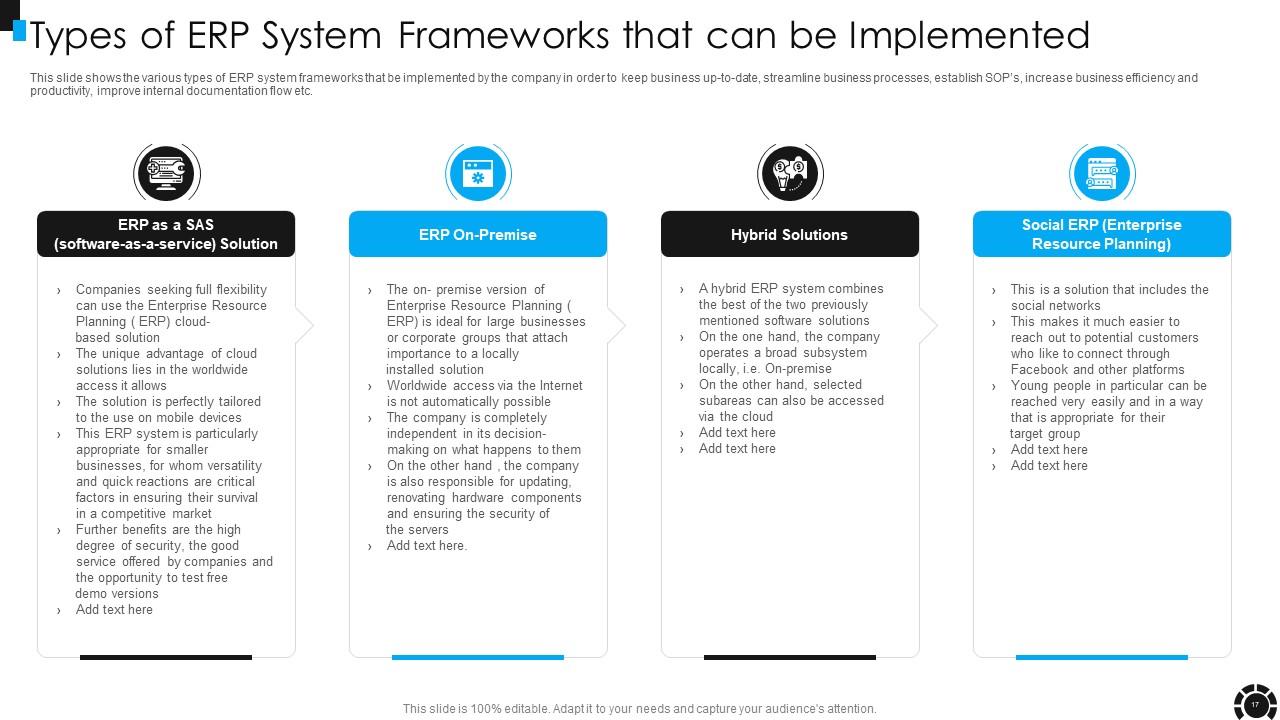 Types of ERP System Frameworks that can be Implemented

This slide shows the various types of ERP system frameworks that be implemented by the company in order to keep business up-to-date, streamline business processes, establish SOP's, increase business efficiency and productivity, improve internal documentation flow etc.

ERP as a SAS (software-as-a-service) Solution

› Companies seeking full flexibility can use the Enterprise Resource Planning ( ERP) cloud-based solution
› The unique advantage of cloud solutions lies in the worldwide access it allows
› The solution is perfectly tailored to the use on mobile devices
› This ERP system is particularly appropriate for smaller businesses, for whom versatility and quick reactions are critical factors in ensuring their survival in a competitive market
› Further benefits are the high degree of security, the good service offered by companies and the opportunity to test free demo versions
› Add text here

ERP On-Premise

› The on- premise version of Enterprise Resource Planning ( ERP) is ideal for large businesses or corporate groups that attach importance to a locally installed solution
› Worldwide access via the Internet is not automatically possible
› The company is completely independent in its decision-making on what happens to them
› On the other hand , the company is also responsible for updating, renovating hardware components and ensuring the security of the servers
› Add text here.

Hybrid Solutions

› A hybrid ERP system combines the best of the two previously mentioned software solutions
› On the one hand, the company operates a broad subsystem locally, i.e. On-premise
› On the other hand, selected subareas can also be accessed via the cloud
› Add text here
› Add text here

Social ERP (Enterprise Resource Planning)

› This is a solution that includes the social networks
› This makes it much easier to reach out to potential customers who like to connect through Facebook and other platforms
› Young people in particular can be reached very easily and in a way that is appropriate for their target group
› Add text here
› Add text here

This slide is 100% editable. Adapt it to your needs and capture your audience's attention.

17